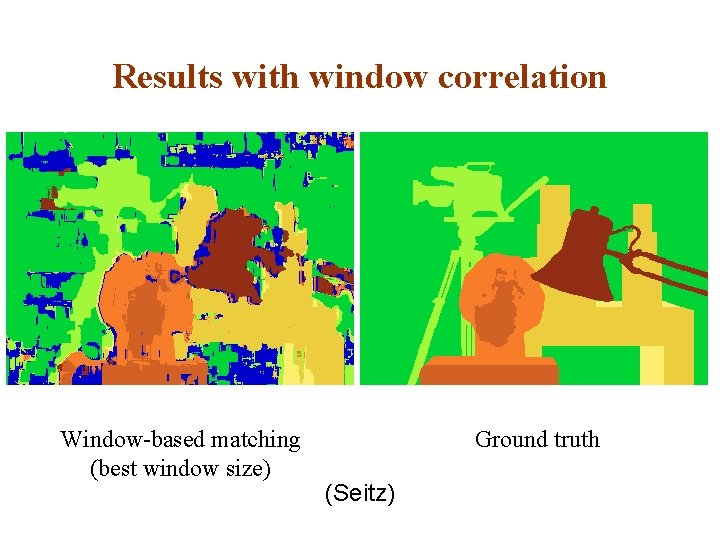 Results with window correlation

Window-based matching
(best window size)

Ground truth

(Seitz)